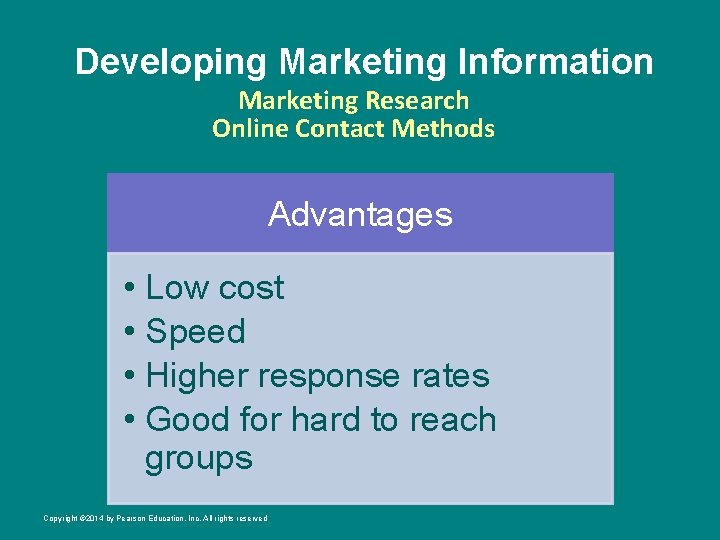 Developing Marketing Information
Marketing Research
Online Contact Methods

Advantages

• Low cost
• Speed
• Higher response rates
• Good for hard to reach groups

Copyright ©2014 by Pearson Education, Inc. All rights reserved